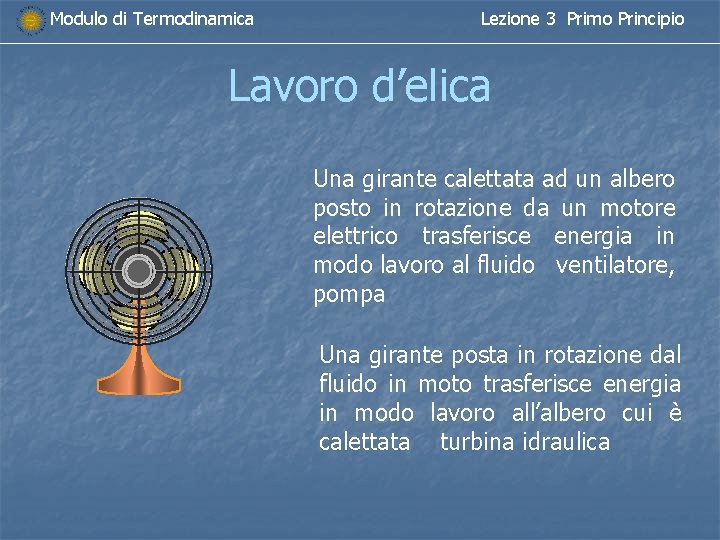 Modulo di Termodinamica

Lezione 3 Primo Principio

Lavoro d’elica

Una girante calettata ad un albero posto in rotazione da un motore elettrico trasferisce energia in modo lavoro al fluido ventilatore, pompa

Una girante posta in rotazione dal fluido in moto trasferisce energia in modo lavoro all’albero cui è calettata turbina idraulica